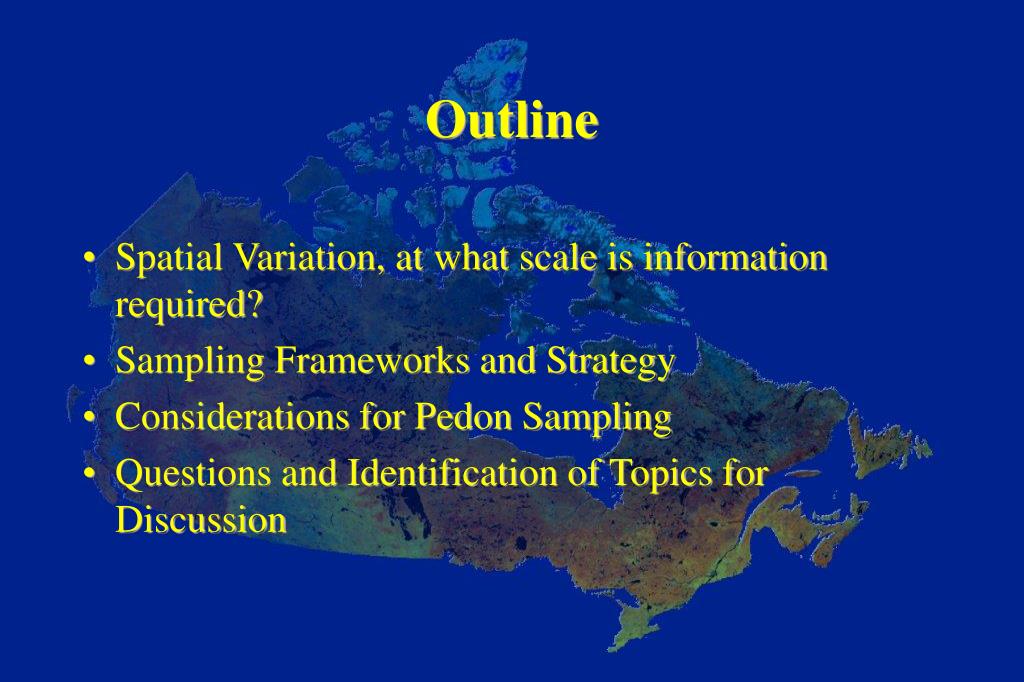 Outline

• Spatial Variation, at what scale is information required?
• Sampling Frameworks and Strategy
• Considerations for Pedon Sampling
• Questions and Identification of Topics for Discussion